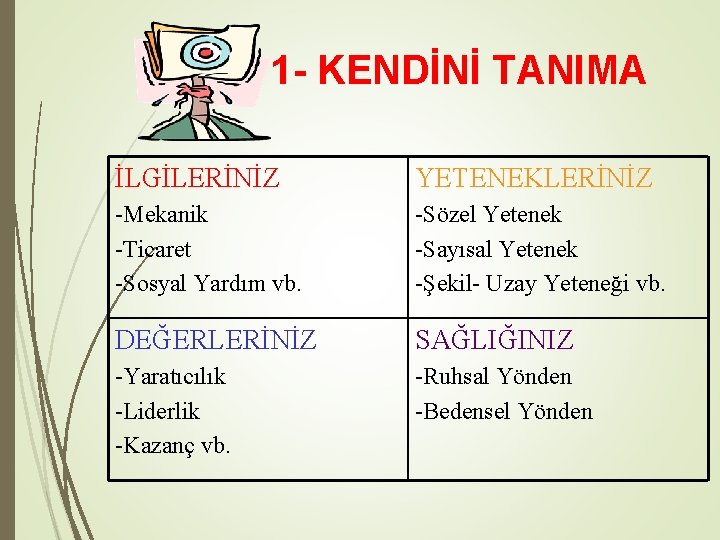 1- KENDİNİ TANIMA

| İLGİLERİNİZ<br>-Mekanik<br>-Ticaret<br>-Sosyal Yardım vb. | YETENEKLERİNİZ<br>-Sözel Yetenek<br>-Sayısal Yetenek<br>-Şekil- Uzay Yeteneği vb. |
|---|---|
| DEĞERLERİNİZ<br>-Yaratıcılık<br>-Liderlik<br>-Kazanç vb. | SAĞLIĞINIZ<br>-Ruhsal Yönden<br>-Bedensel Yönden |